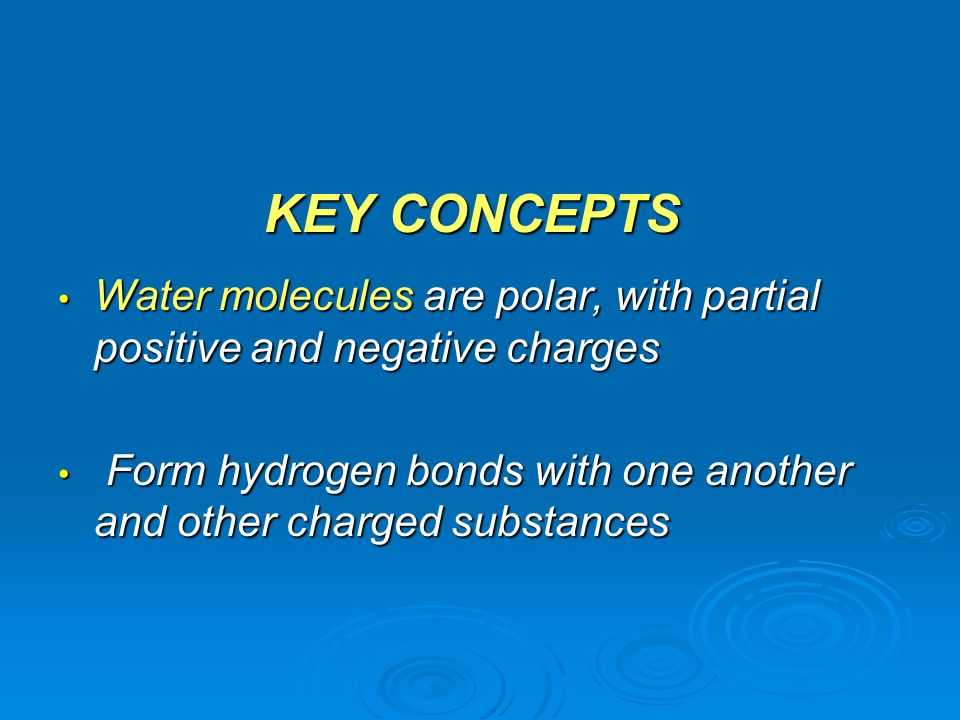 KEY CONCEPTS

• Water molecules are polar, with partial positive and negative charges

• Form hydrogen bonds with one another and other charged substances